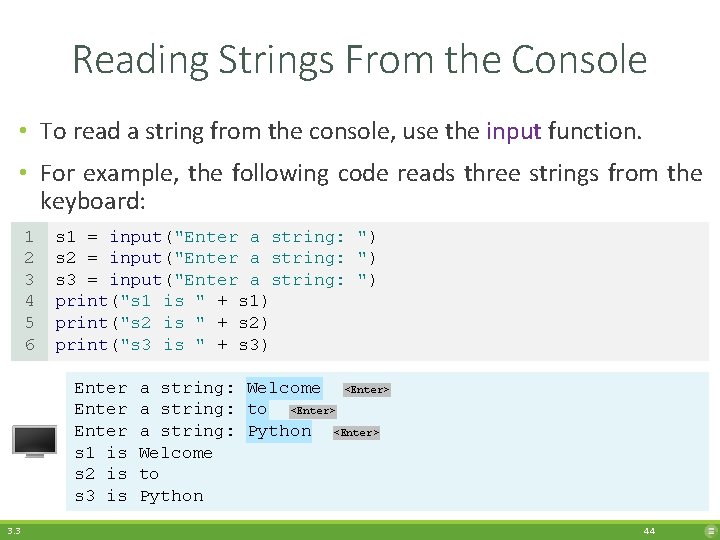 Reading Strings From the Console

• To read a string from the console, use the input function.

• For example, the following code reads three strings from the keyboard:

1 s1 = input("Enter a string: ")
2 s2 = input("Enter a string: ")
3 s3 = input("Enter a string: ")
4 print("s1 is " + s1)
5 print("s2 is " + s2)
6 print("s3 is " + s3)

Enter a string: Welcome <Enter>
Enter a string: to <Enter>
Enter a string: Python <Enter>
s1 is Welcome
s2 is to
s3 is Python

3.3

44